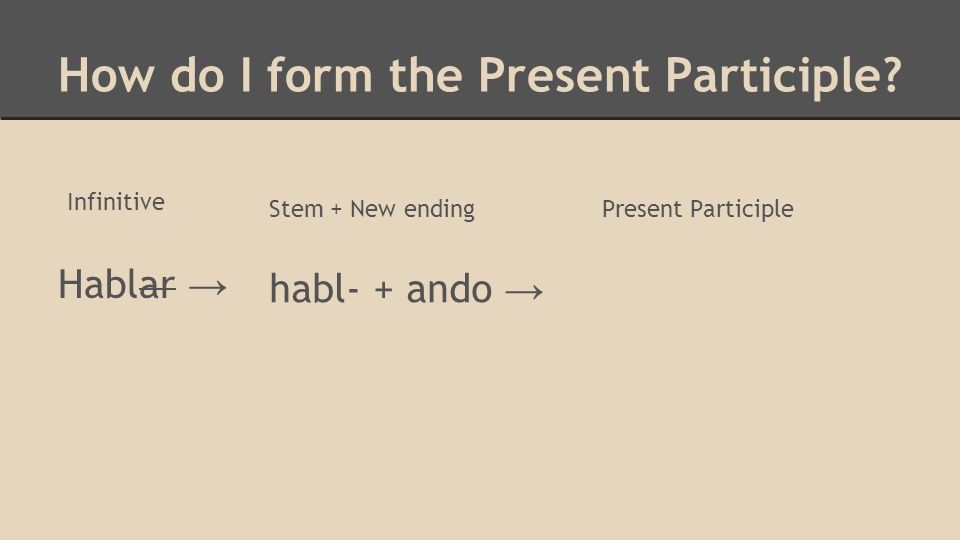 How do I form the Present Participle?

Infinitive

Stem + New ending

Present Participle

Hablar →

habl- + ando →